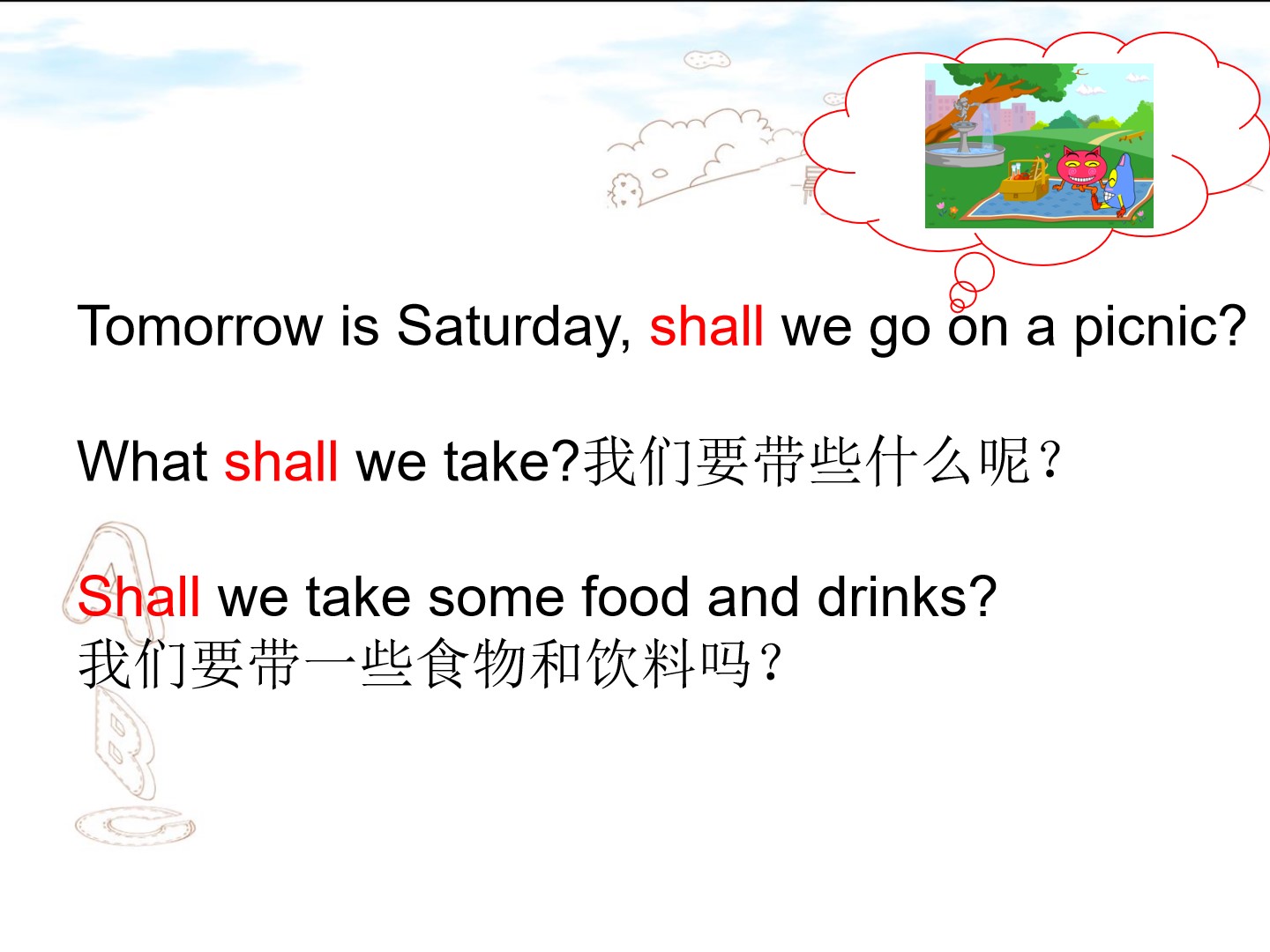 Tomorrow is Saturday, shall we go on a picnic?

What shall we take?我们要带些什么呢？

Shall we take some food and drinks?
我们要带一些食物和饮料吗？